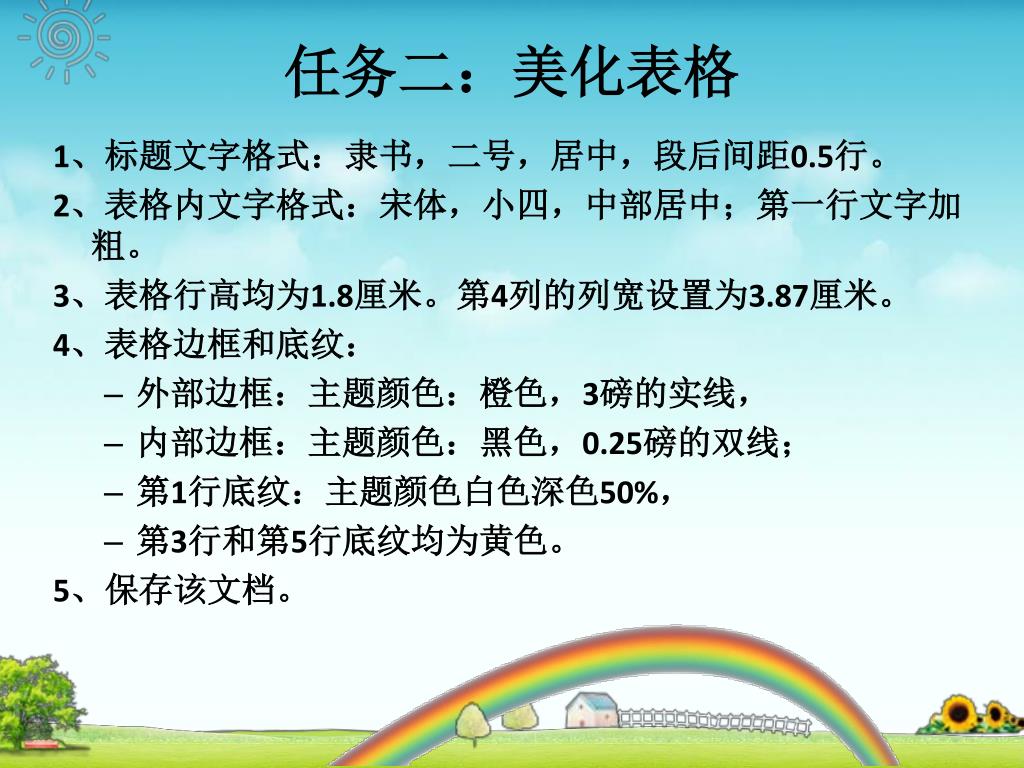 任务二：美化表格

1、标题文字格式：隶书，二号，居中，段后间距0.5行。

2、表格内文字格式：宋体，小四，中部居中；第一行文字加粗。

3、表格行高均为1.8厘米。第4列的列宽设置为3.87厘米。

4、表格边框和底纹：

– 外部边框：主题颜色：橙色，3磅的实线，

– 内部边框：主题颜色：黑色，0.25磅的双线；

– 第1行底纹：主题颜色白色深色50%，

– 第3行和第5行底纹均为黄色。

5、保存该文档。